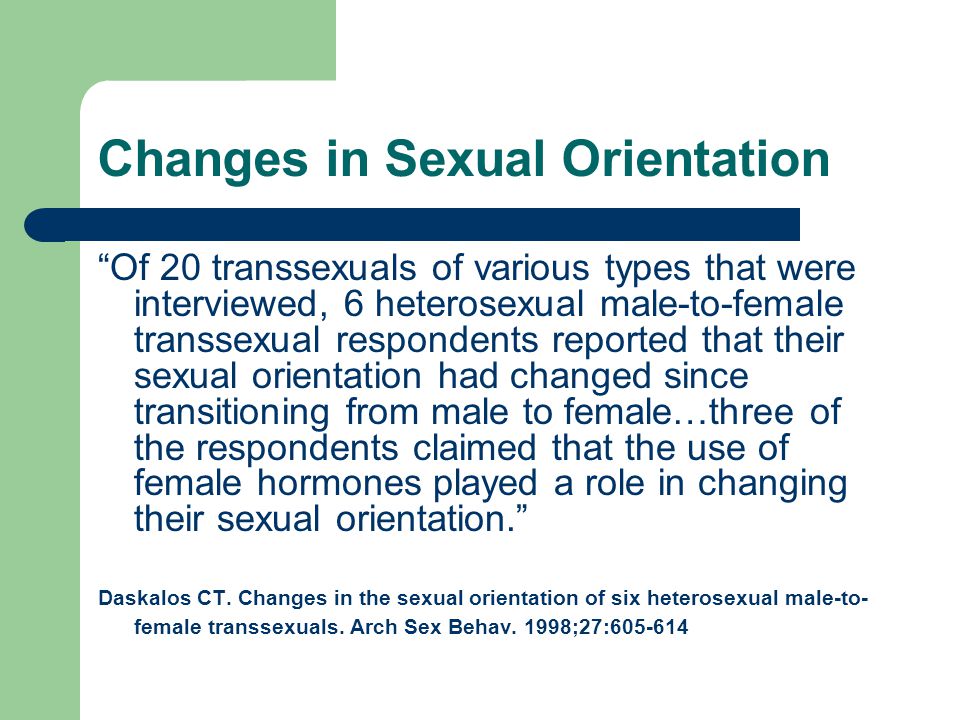 Changes in Sexual Orientation

“Of 20 transsexuals of various types that were interviewed, 6 heterosexual male-to-female transsexual respondents reported that their sexual orientation had changed since transitioning from male to female…three of the respondents claimed that the use of female hormones played a role in changing their sexual orientation.”

Daskalos CT. Changes in the sexual orientation of six heterosexual male-to-female transsexuals. Arch Sex Behav. 1998;27:605-614